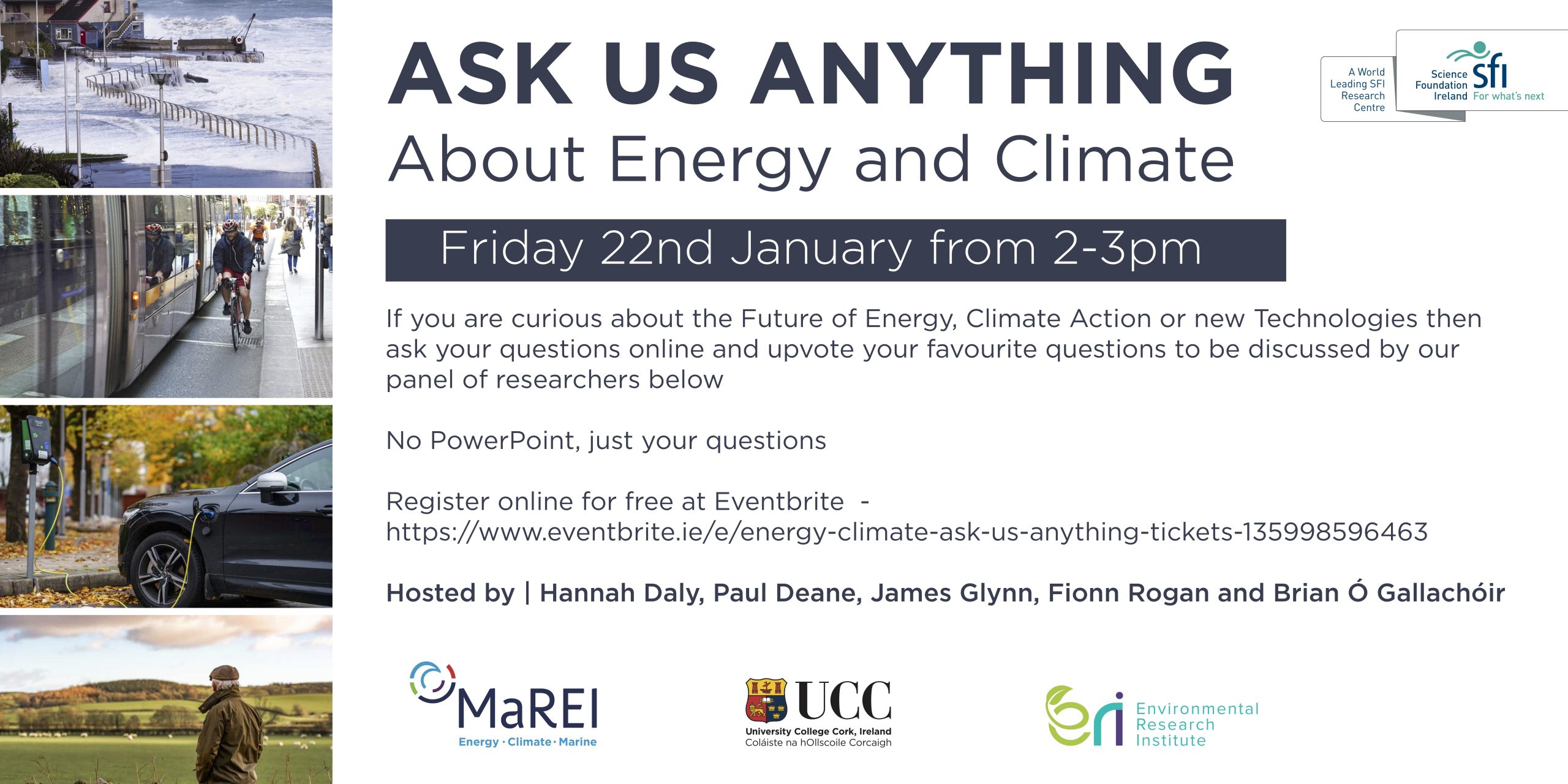 ASK US ANYTHING
About Energy and Climate

A World Leading SFI Research Centre

Science Foundation Ireland sfi For what's next

Friday 22nd January from 2-3pm

If you are curious about the Future of Energy, Climate Action or new Technologies then ask your questions online and upvote your favourite questions to be discussed by our panel of researchers below

No PowerPoint, just your questions

Register online for free at Eventbrite -
https://www.eventbrite.ie/e/energy-climate-ask-us-anything-tickets-135998596463

Hosted by | Hannah Daly, Paul Deane, James Glynn, Fionn Rogan and Brian Ó Gallachóir

MaREI Energy · Climate · Marine

UCC University College Cork, Ireland Coláiste na hOllscoile Corcaigh

eri Environmental Research Institute